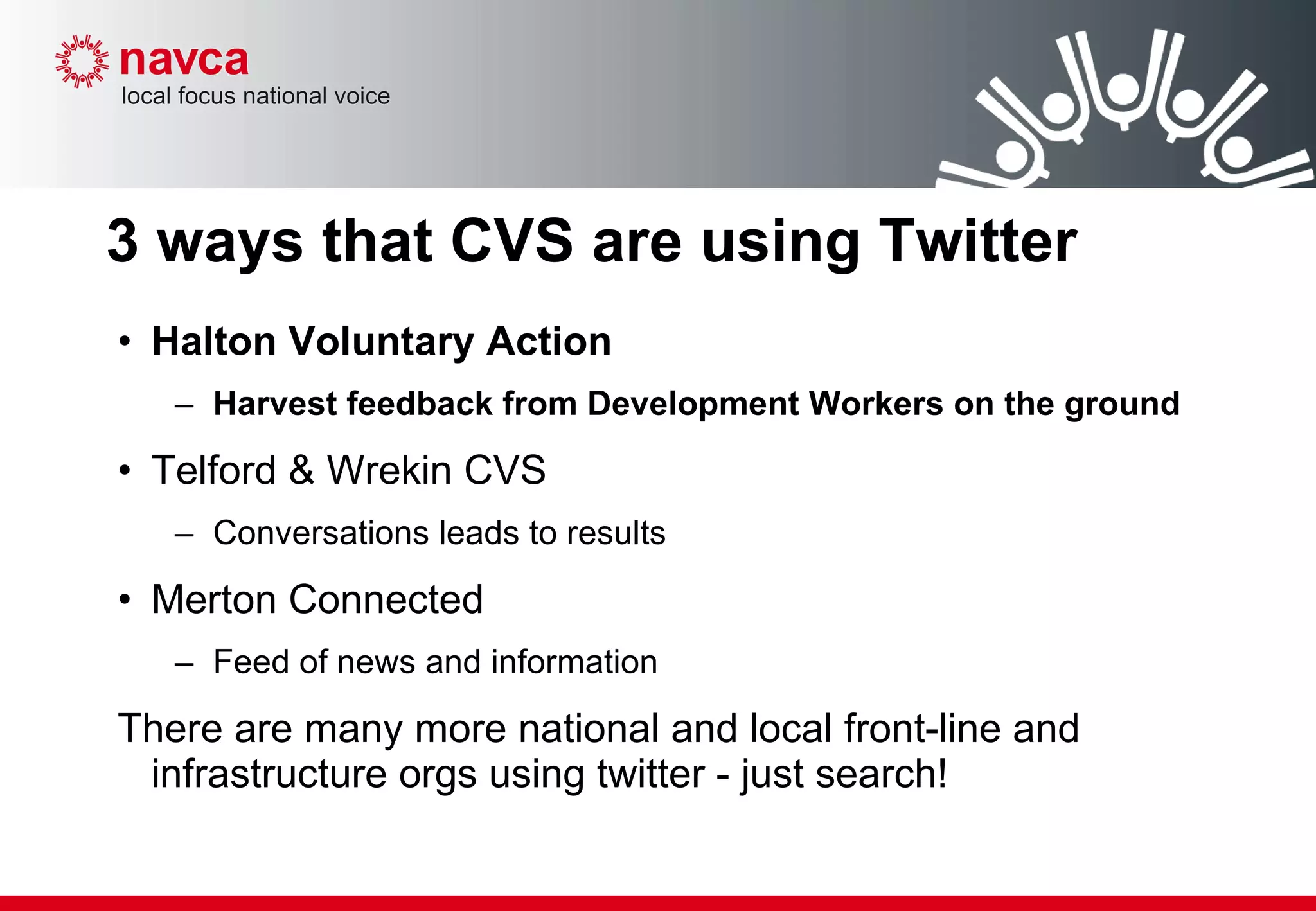 navca
local focus national voice

3 ways that CVS are using Twitter

• Halton Voluntary Action
 – Harvest feedback from Development Workers on the ground
• Telford & Wrekin CVS
 – Conversations leads to results
• Merton Connected
 – Feed of news and information

There are many more national and local front-line and infrastructure orgs using twitter - just search!